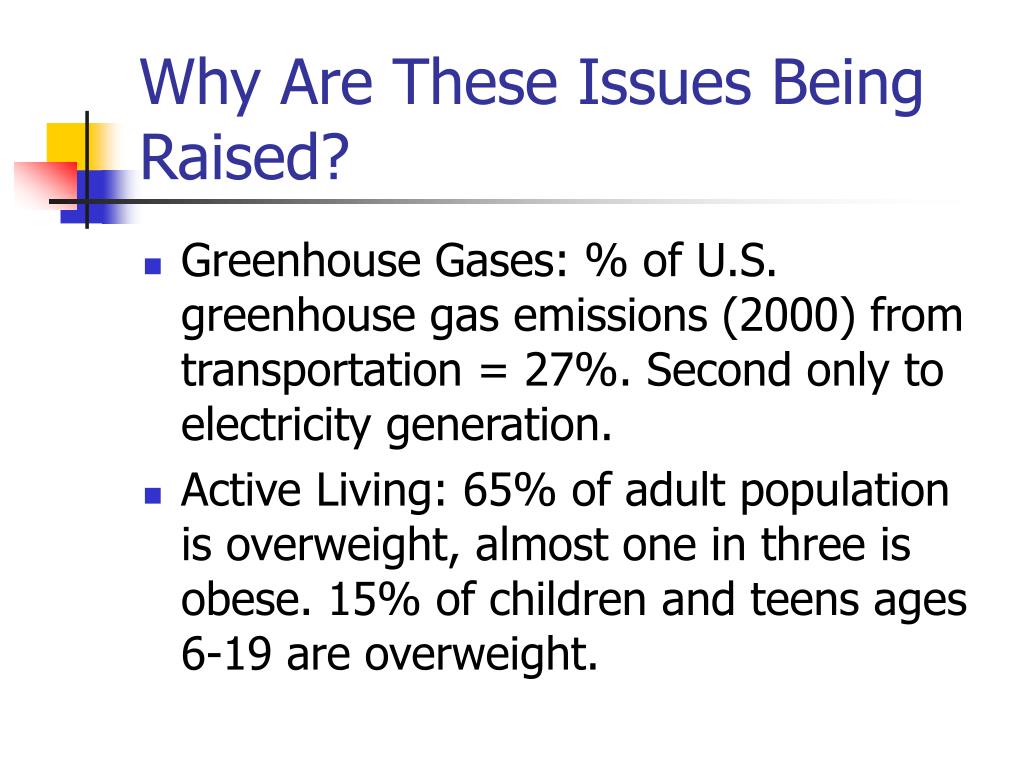 Why Are These Issues Being Raised?

- Greenhouse Gases: % of U.S. greenhouse gas emissions (2000) from transportation = 27%. Second only to electricity generation.
- Active Living: 65% of adult population is overweight, almost one in three is obese. 15% of children and teens ages 6-19 are overweight.